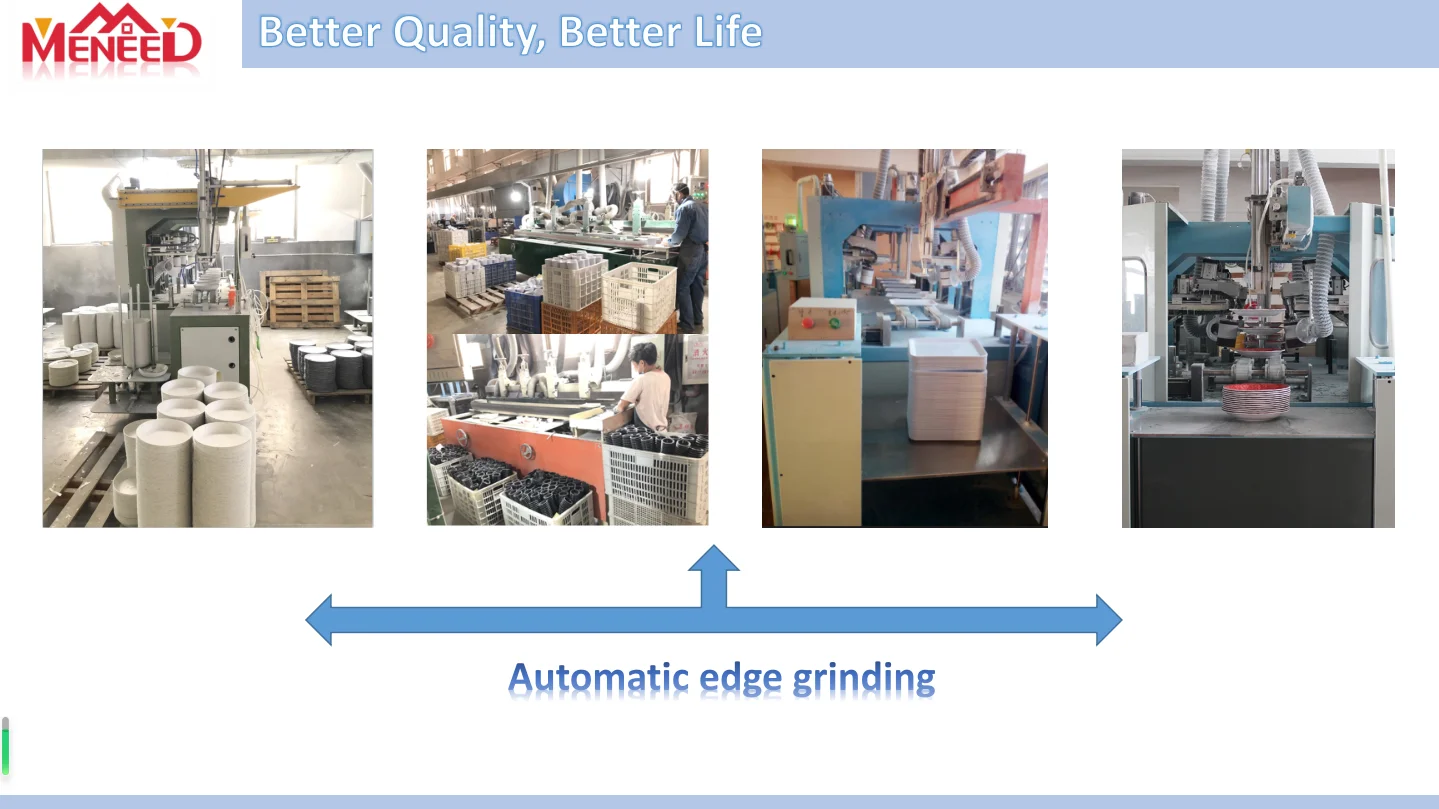 MENEED

Better Quality, Better Life

Automatic edge grinding